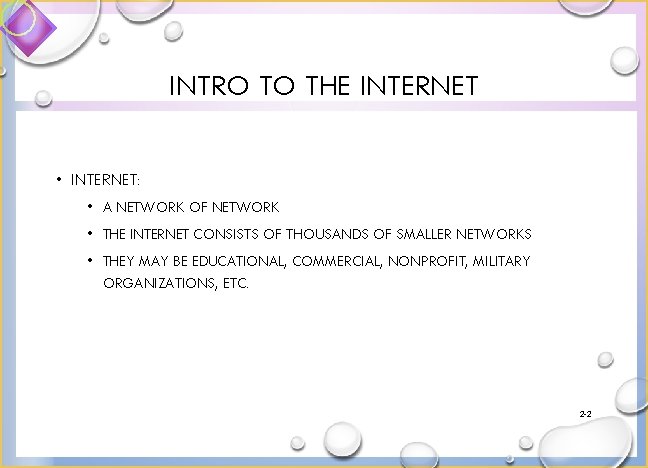 INTRO TO THE INTERNET

• INTERNET:
  • A NETWORK OF NETWORK
  • THE INTERNET CONSISTS OF THOUSANDS OF SMALLER NETWORKS
  • THEY MAY BE EDUCATIONAL, COMMERCIAL, NONPROFIT, MILITARY ORGANIZATIONS, ETC.

2-2